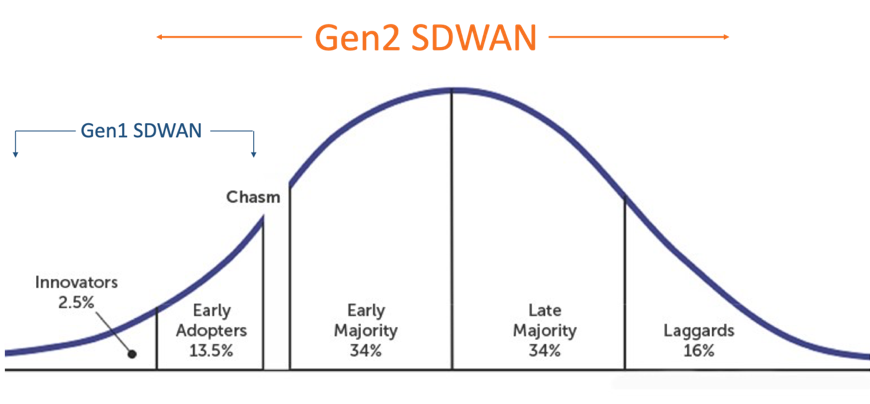 Gen2 SDWAN

Gen1 SDWAN

Chasm

Innovators
2.5%

Early
Adopters
13.5%

Early
Majority
34%

Late
Majority
34%

Laggards
16%